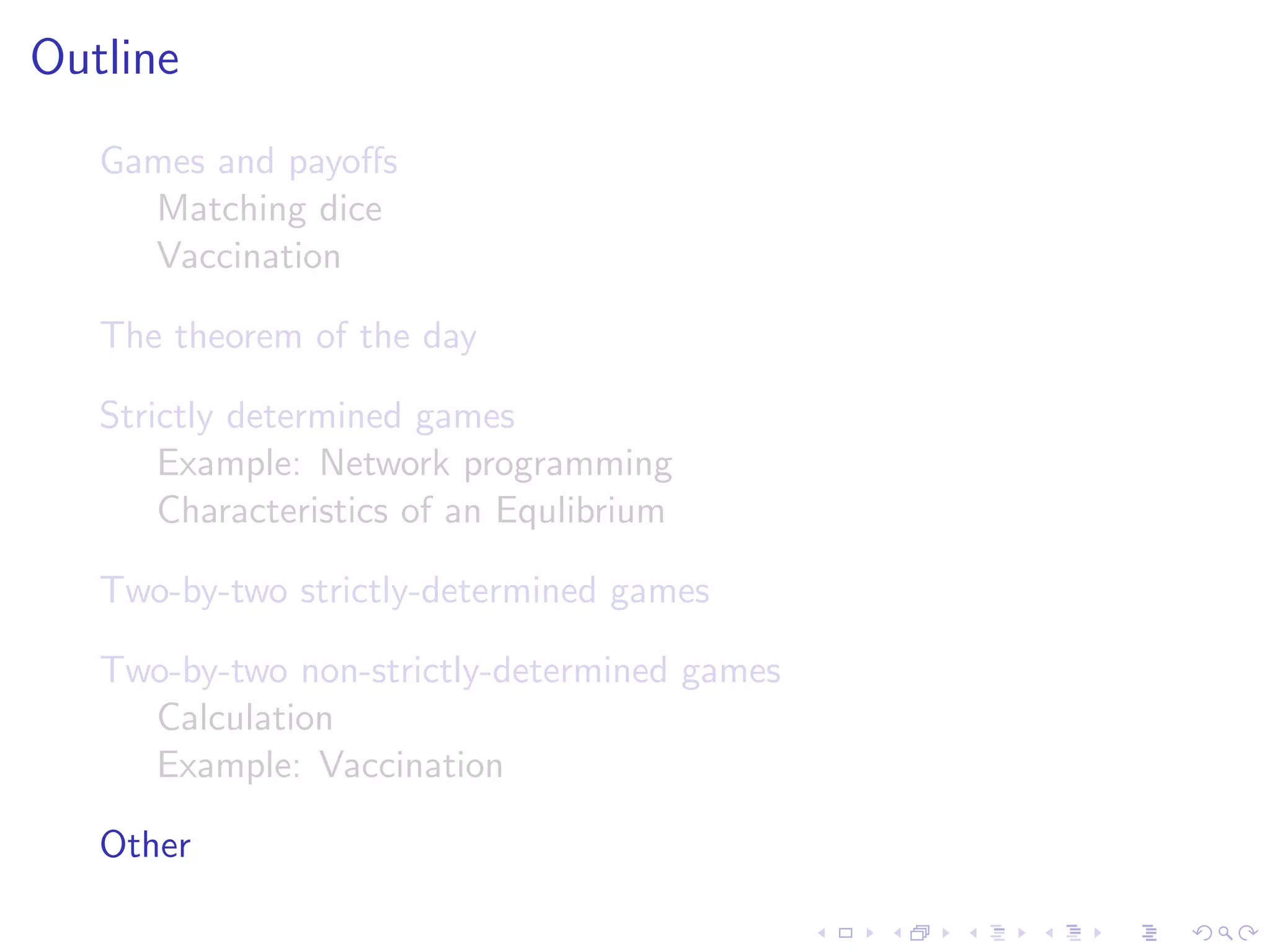 Outline

Games and payoffs
Matching dice
Vaccination

The theorem of the day

Strictly determined games
Example: Network programming
Characteristics of an Equlibrium

Two-by-two strictly-determined games

Two-by-two non-strictly-determined games
Calculation
Example: Vaccination

Other